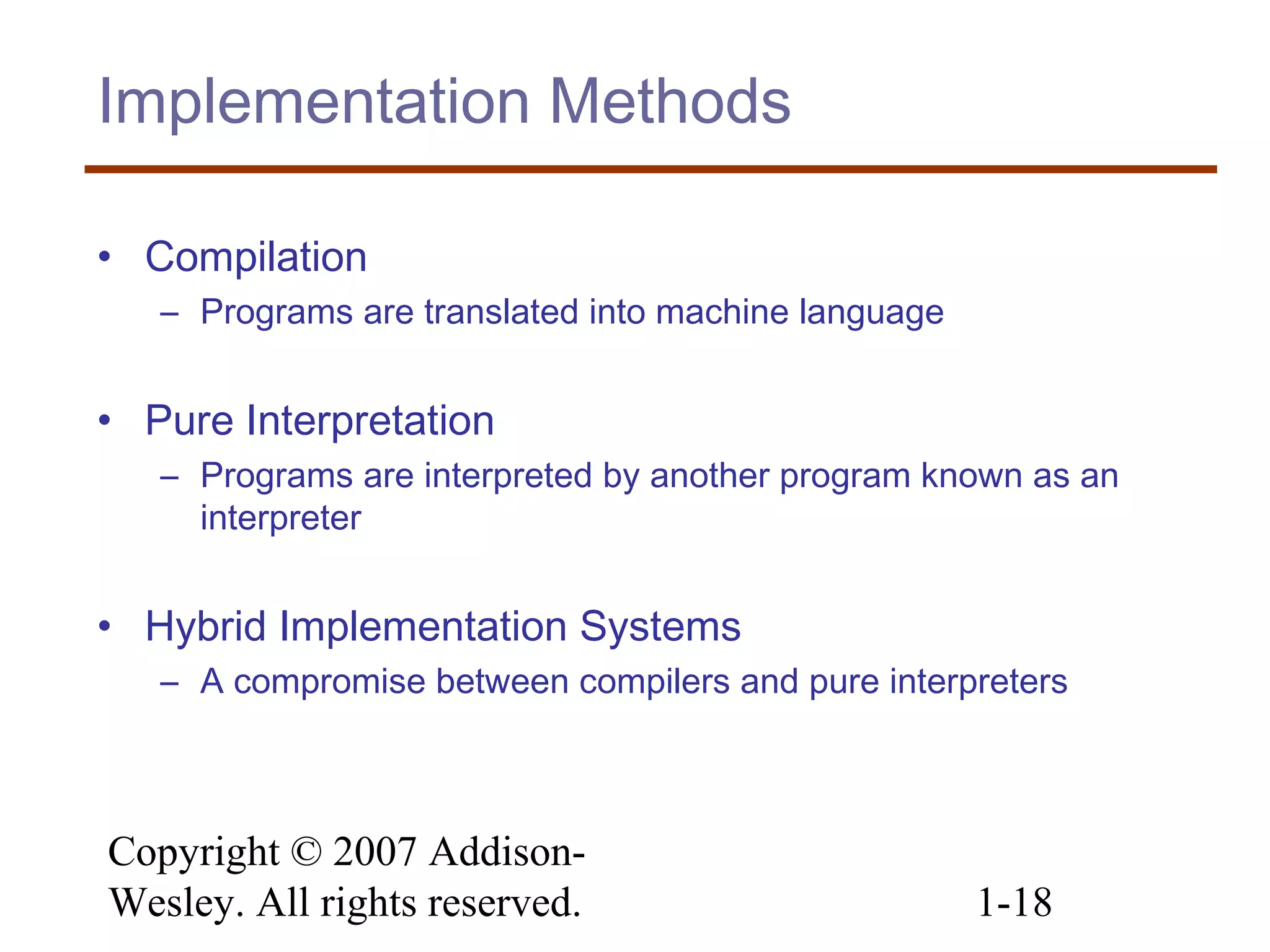 Implementation Methods

• Compilation
– Programs are translated into machine language

• Pure Interpretation
– Programs are interpreted by another program known as an interpreter

• Hybrid Implementation Systems
– A compromise between compilers and pure interpreters

Copyright © 2007 Addison-Wesley. All rights reserved.

1-18